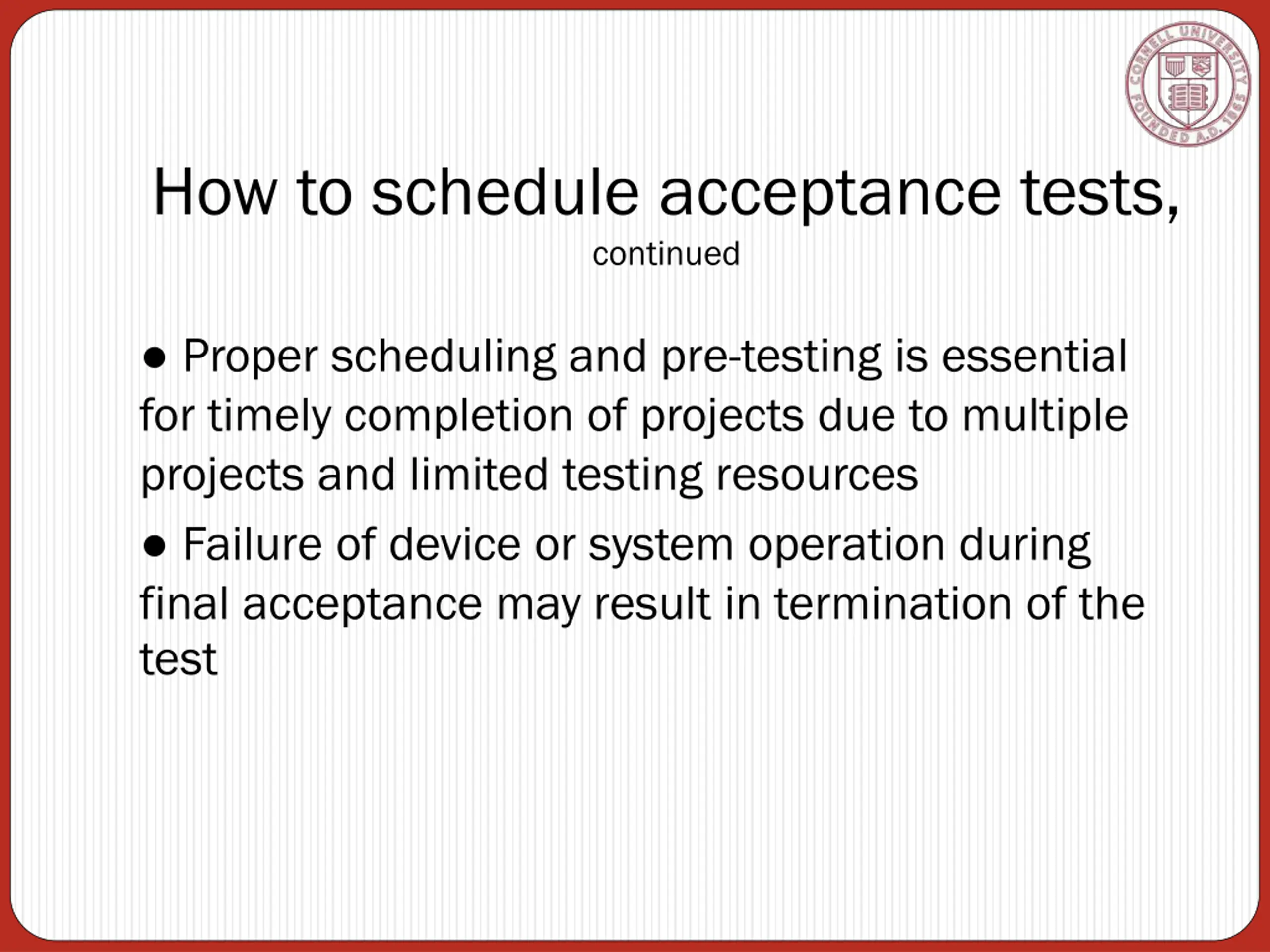 CORNELL UNIVERSITY FOUNDED A.D. 1865

How to schedule acceptance tests, continued

● Proper scheduling and pre-testing is essential for timely completion of projects due to multiple projects and limited testing resources

● Failure of device or system operation during final acceptance may result in termination of the test